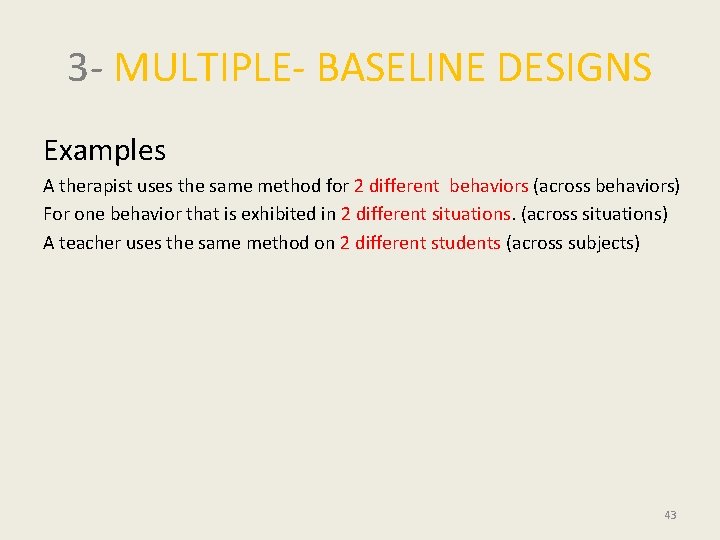 3- MULTIPLE- BASELINE DESIGNS

Examples

A therapist uses the same method for 2 different behaviors (across behaviors)

For one behavior that is exhibited in 2 different situations. (across situations)

A teacher uses the same method on 2 different students (across subjects)

43